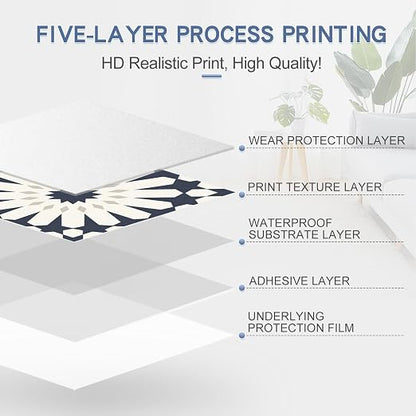 FIVE-LAYER PROCESS PRINTING

HD Realistic Print, High Quality!

WEAR PROTECTION LAYER

PRINT TEXTURE LAYER

WATERPROOF SUBSTRATE LAYER

ADHESIVE LAYER

UNDERLYING PROTECTION FILM